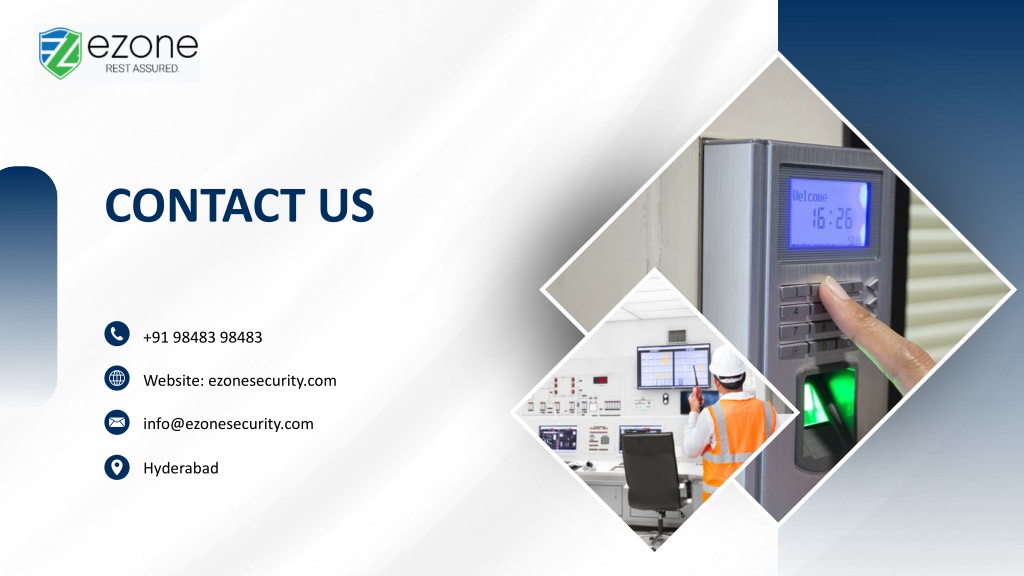 ezone
REST ASSURED.

CONTACT US

+91 98483 98483

Website: ezonesecurity.com

info@ezonesecurity.com

Hyderabad

Welcome
16:26